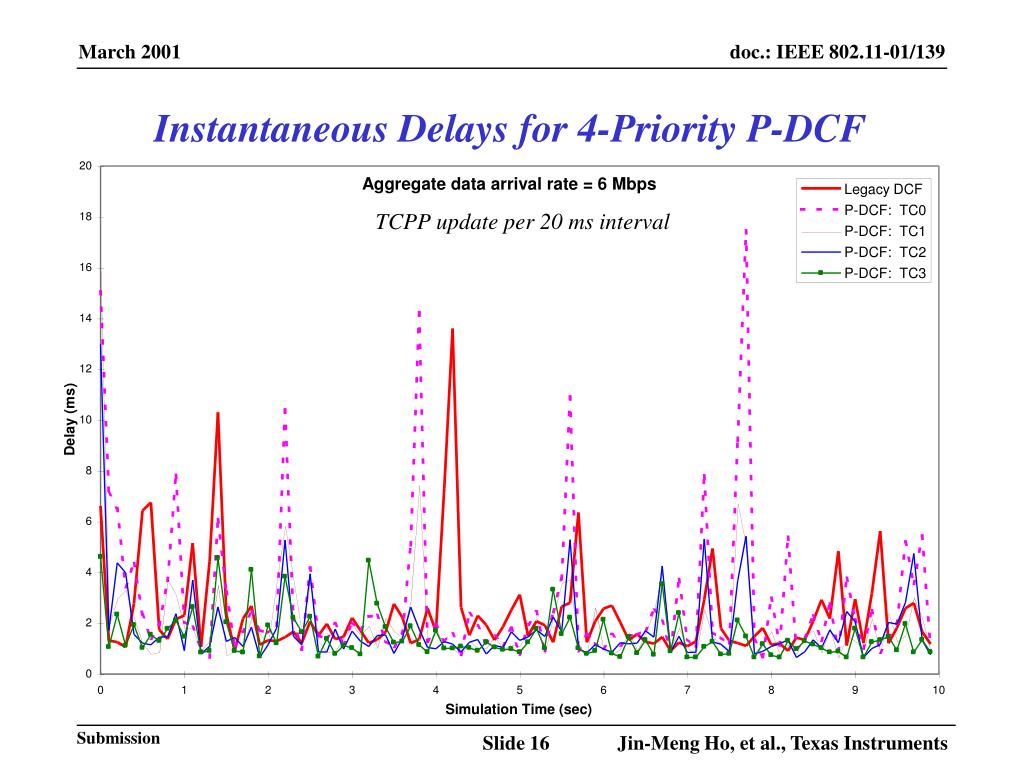 March 2001

doc.: IEEE 802.11-01/139

Instantaneous Delays for 4-Priority P-DCF

Aggregate data arrival rate = 6 Mbps

TCPP update per 20 ms interval

Legacy DCF
P-DCF: TC0
P-DCF: TC1
P-DCF: TC2
P-DCF: TC3

Delay (ms)

20
18
16
14
12
10
8
6
4
2
0

0 1 2 3 4 5 6 7 8 9 10

Simulation Time (sec)

Submission

Slide 16

Jin-Meng Ho, et al., Texas Instruments